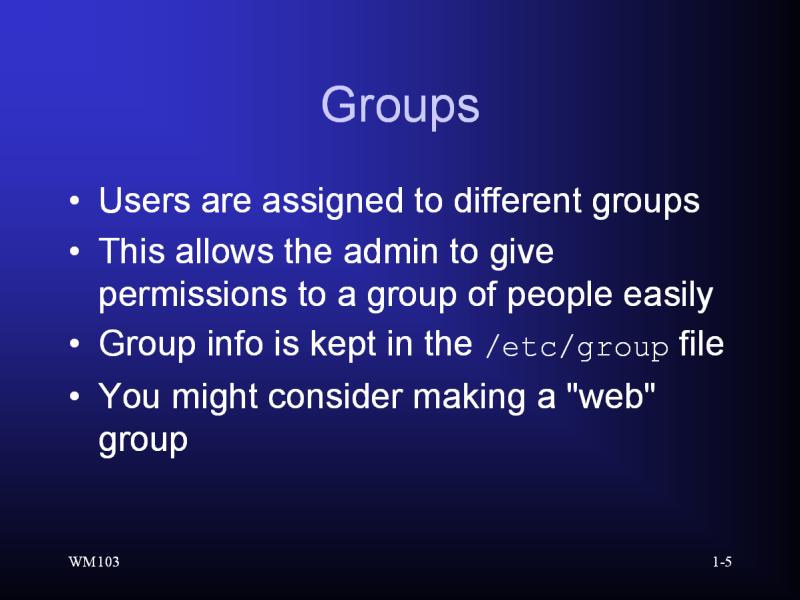 Groups

• Users are assigned to different groups
• This allows the admin to give permissions to a group of people easily
• Group info is kept in the /etc/group file
• You might consider making a "web" group

WM103

1-5